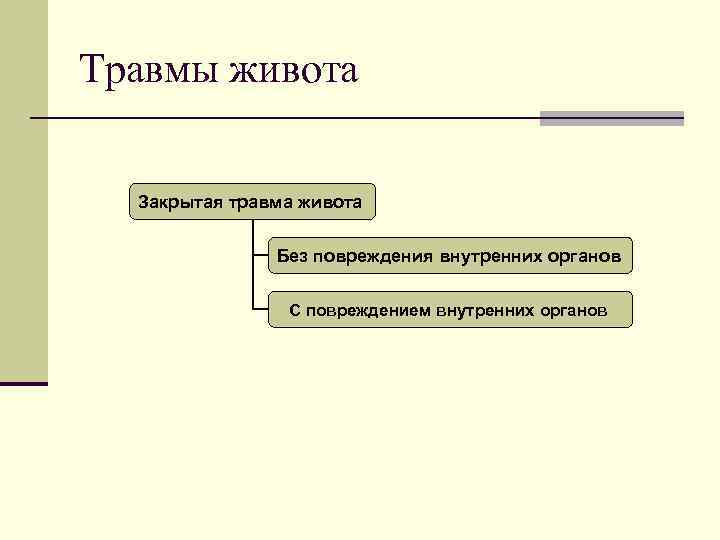 Травмы живота

Закрытая травма живота

Без повреждения внутренних органов

С повреждением внутренних органов